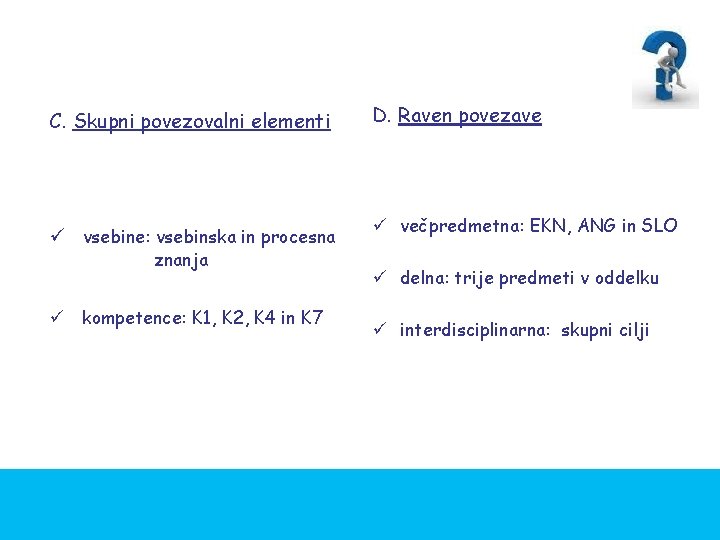 C. Skupni povezovalni elementi

✓ vsebine: vsebinska in procesna znanja

✓ kompetence: K1, K2, K4 in K7

D. Raven povezave

✓ večpredmetna: EKN, ANG in SLO

✓ delna: trije predmeti v oddelku

✓ interdisciplinarna: skupni cilji